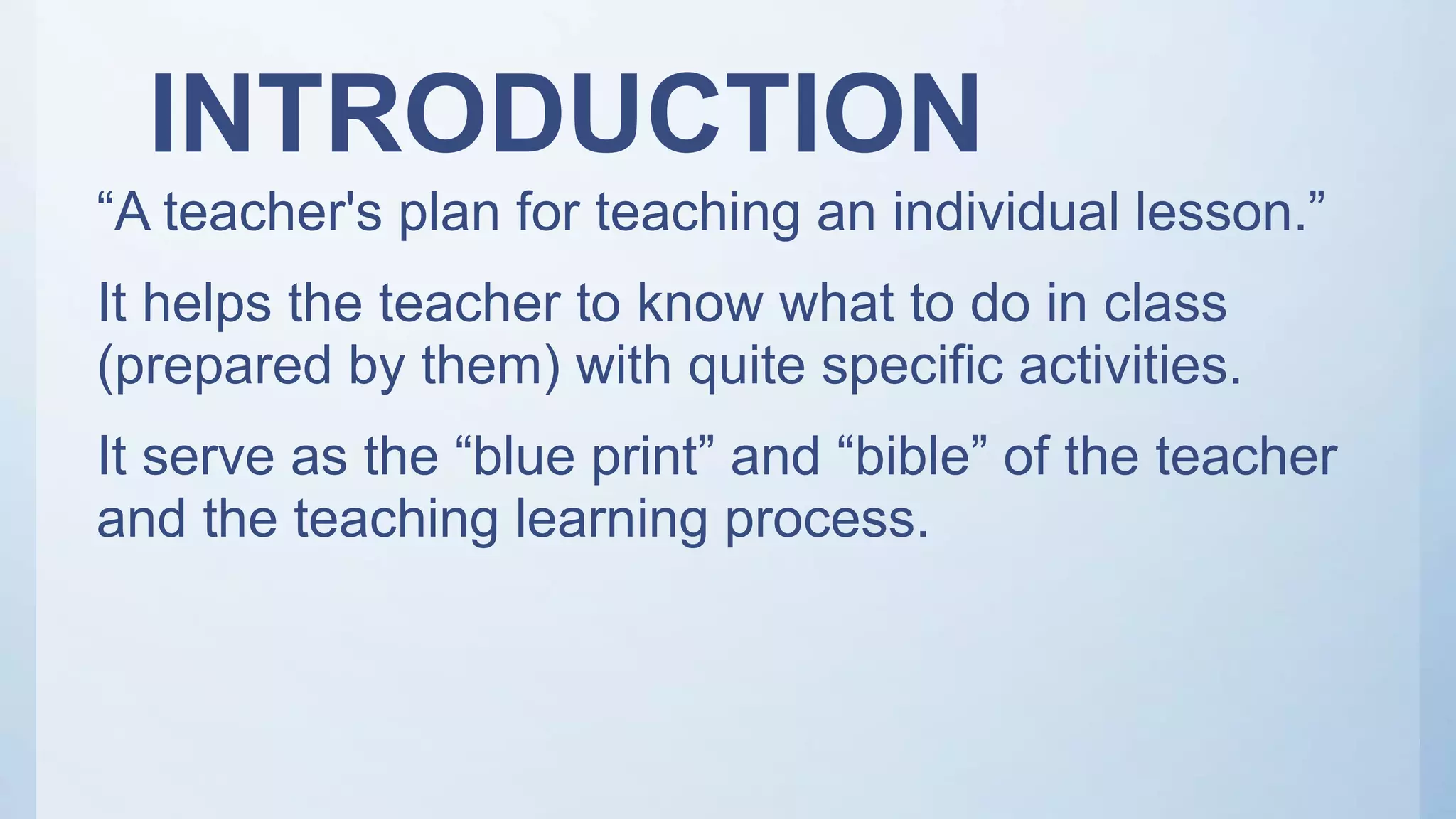 INTRODUCTION

“A teacher's plan for teaching an individual lesson.”

It helps the teacher to know what to do in class (prepared by them) with quite specific activities.

It serve as the “blue print” and “bible” of the teacher and the teaching learning process.